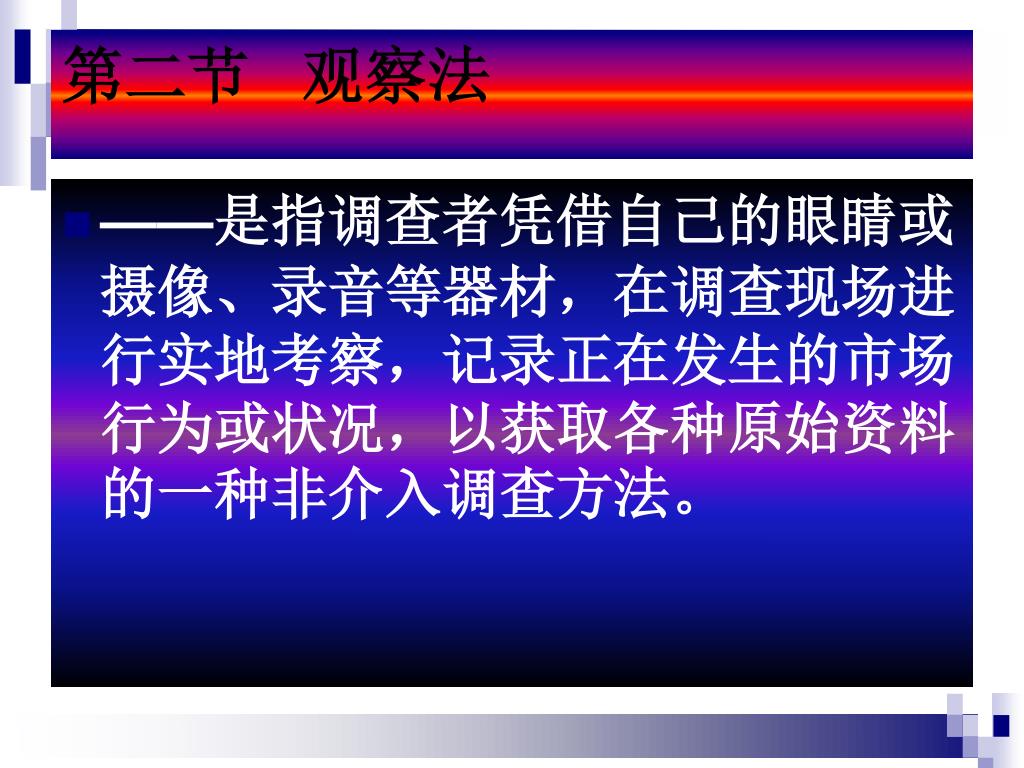 第二节　观察法

——是指调查者凭借自己的眼睛或摄像、录音等器材，在调查现场进行实地考察，记录正在发生的市场行为或状况，以获取各种原始资料的一种非介入调查方法。